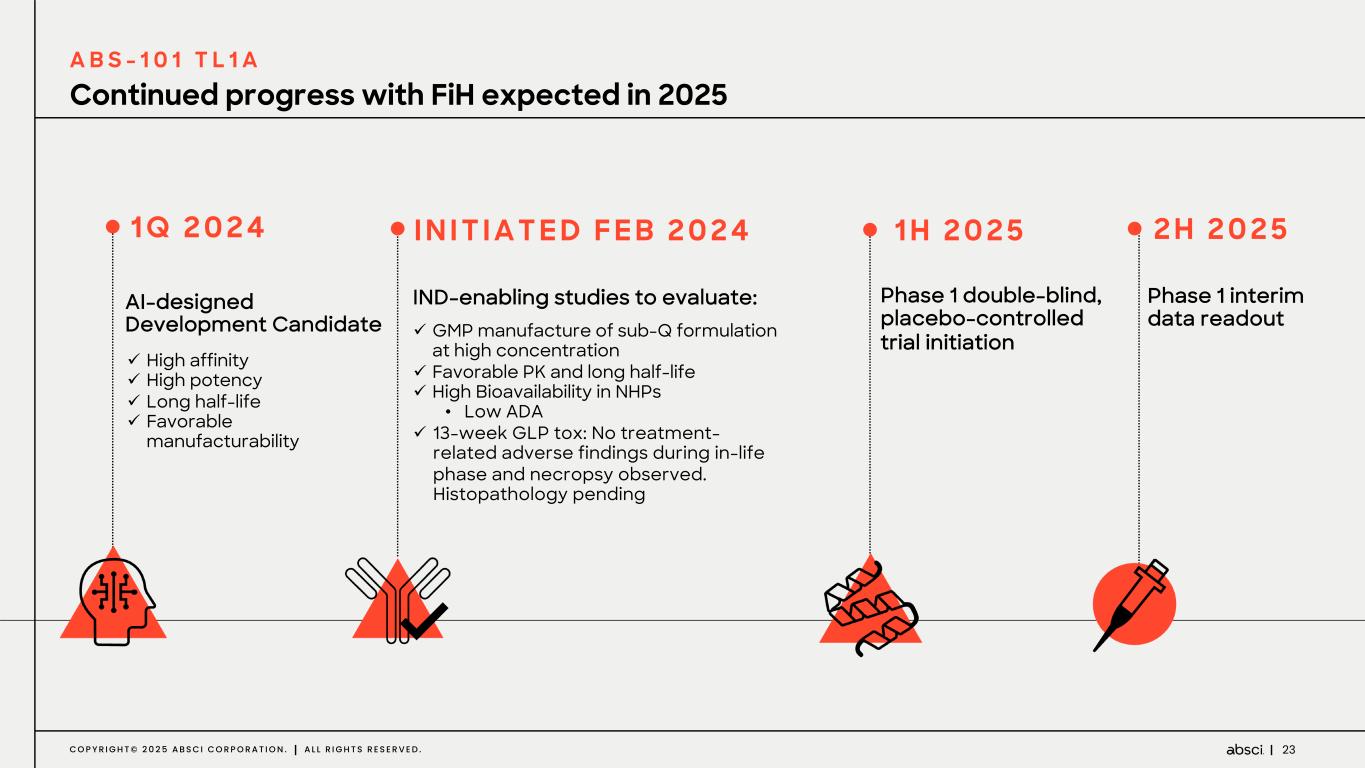 ABS-101 TL1A
Continued progress with FiH expected in 2025

1Q 2024

AI-designed Development Candidate

✓ High affinity
✓ High potency
✓ Long half-life
✓ Favorable manufacturability

INITIATED FEB 2024

IND-enabling studies to evaluate:

✓ GMP manufacture of sub-Q formulation at high concentration
✓ Favorable PK and long half-life
✓ High Bioavailability in NHPs
• Low ADA
✓ 13-week GLP tox: No treatment-related adverse findings during in-life phase and necropsy observed. Histopathology pending

1H 2025

Phase 1 double-blind, placebo-controlled trial initiation

2H 2025

Phase 1 interim data readout

COPYRIGHT© 2025 ABSCI CORPORATION. | ALL RIGHTS RESERVED.

absci | 23